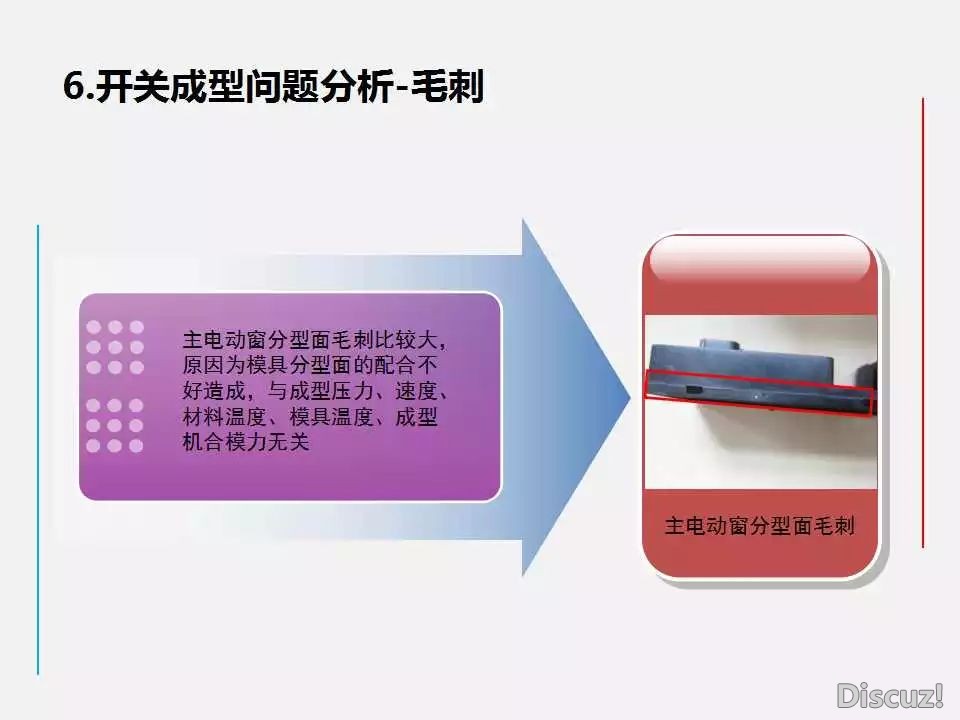 6.开关成型问题分析-毛刺

主电动窗分型面毛刺比较大，原因为模具分型面的配合不好造成，与成型压力、速度、材料温度、模具温度、成型机合模力无关

主电动窗分型面毛刺

Discuz!